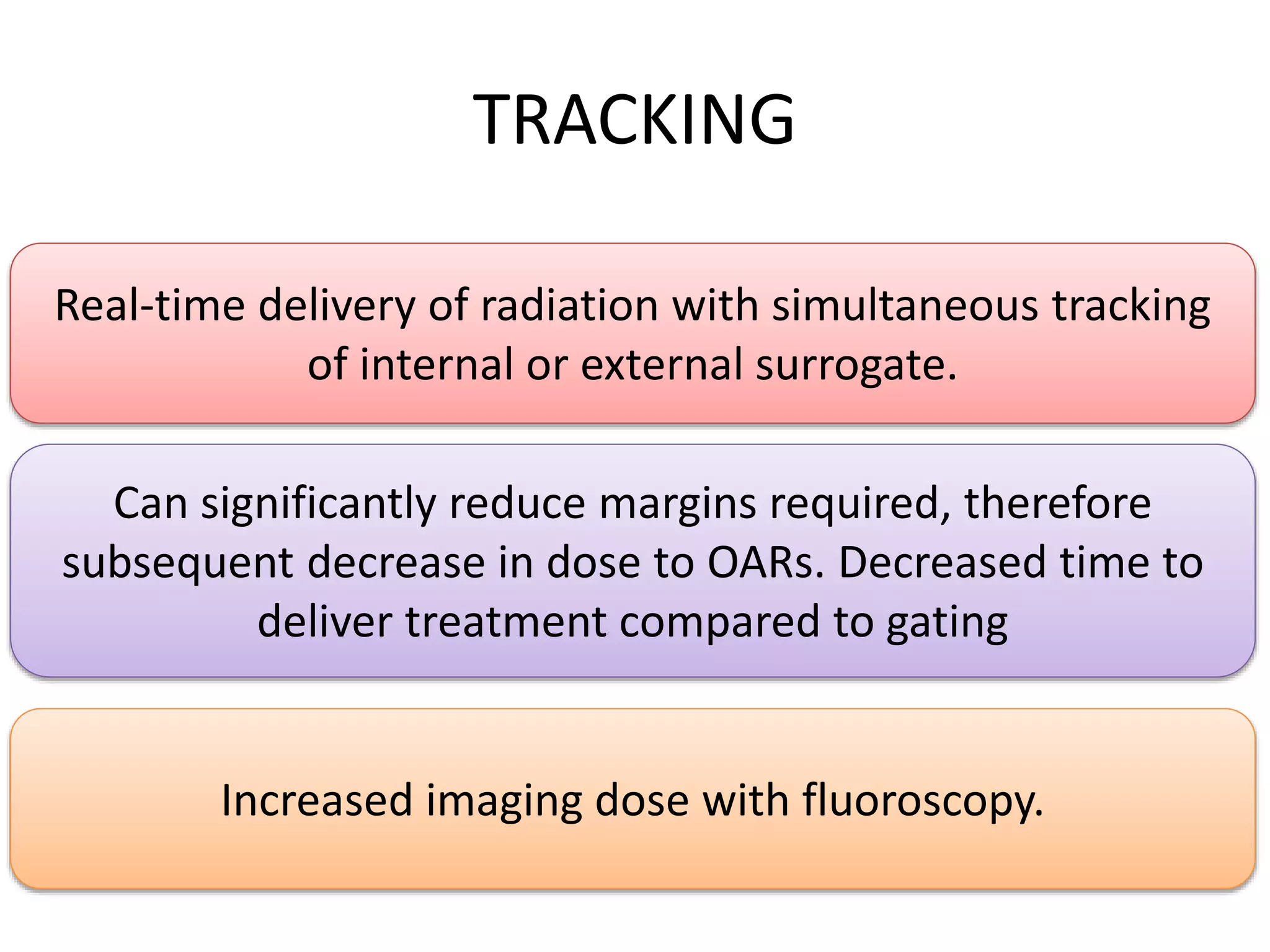 TRACKING

Real-time delivery of radiation with simultaneous tracking of internal or external surrogate.

Can significantly reduce margins required, therefore subsequent decrease in dose to OARs. Decreased time to deliver treatment compared to gating

Increased imaging dose with fluoroscopy.